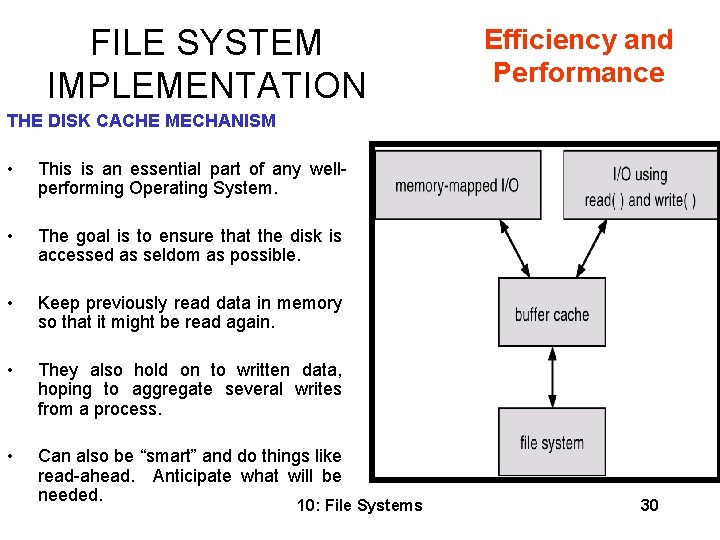 FILE SYSTEM IMPLEMENTATION

Efficiency and Performance

THE DISK CACHE MECHANISM

• This is an essential part of any well-performing Operating System.

• The goal is to ensure that the disk is accessed as seldom as possible.

• Keep previously read data in memory so that it might be read again.

• They also hold on to written data, hoping to aggregate several writes from a process.

• Can also be “smart” and do things like read-ahead. Anticipate what will be needed.

memory-mapped I/O

I/O using read( ) and write( )

buffer cache

file system

10: File Systems

30